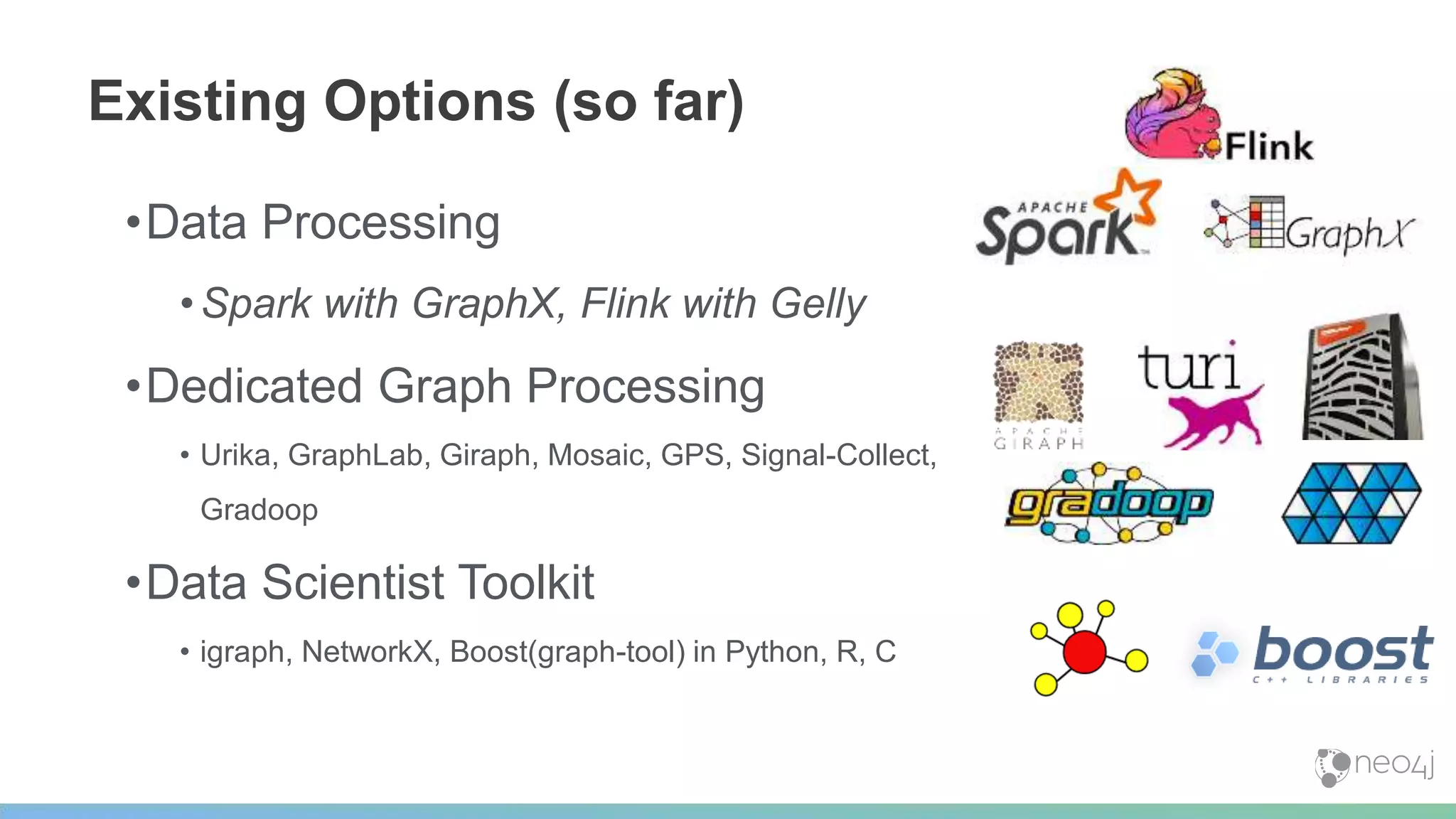 Existing Options (so far)

• Data Processing

• Spark with GraphX, Flink with Gelly

• Dedicated Graph Processing

• Urika, GraphLab, Giraph, Mosaic, GPS, Signal-Collect, Gradoop

• Data Scientist Toolkit

• igraph, NetworkX, Boost(graph-tool) in Python, R, C

Flink

APACHE Spark

GraphX

APACHE GIRAPH

turi

gradoop

boost C++ LIBRARIES

neo4j